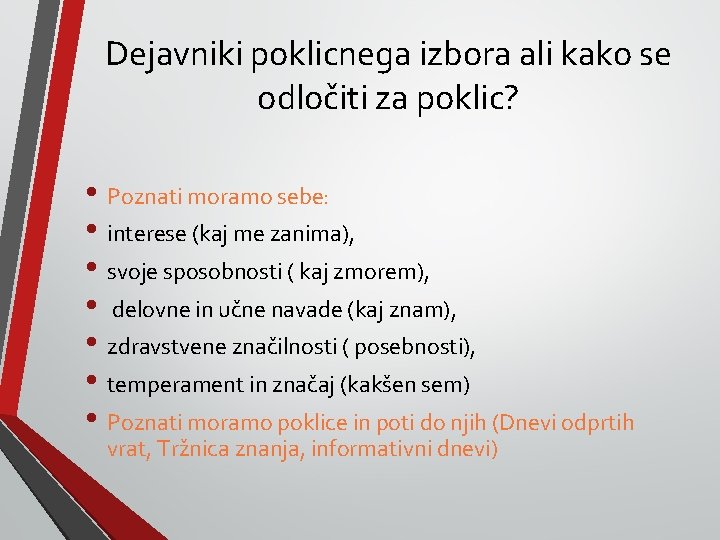 Dejavniki poklicnega izbora ali kako se odločiti za poklic?

• Poznati moramo sebe:
• interese (kaj me zanima),
• svoje sposobnosti ( kaj zmorem),
• delovne in učne navade (kaj znam),
• zdravstvene značilnosti ( posebnosti),
• temperament in značaj (kakšen sem)
• Poznati moramo poklice in poti do njih (Dnevi odprtih vrat, Tržnica znanja, informativni dnevi)